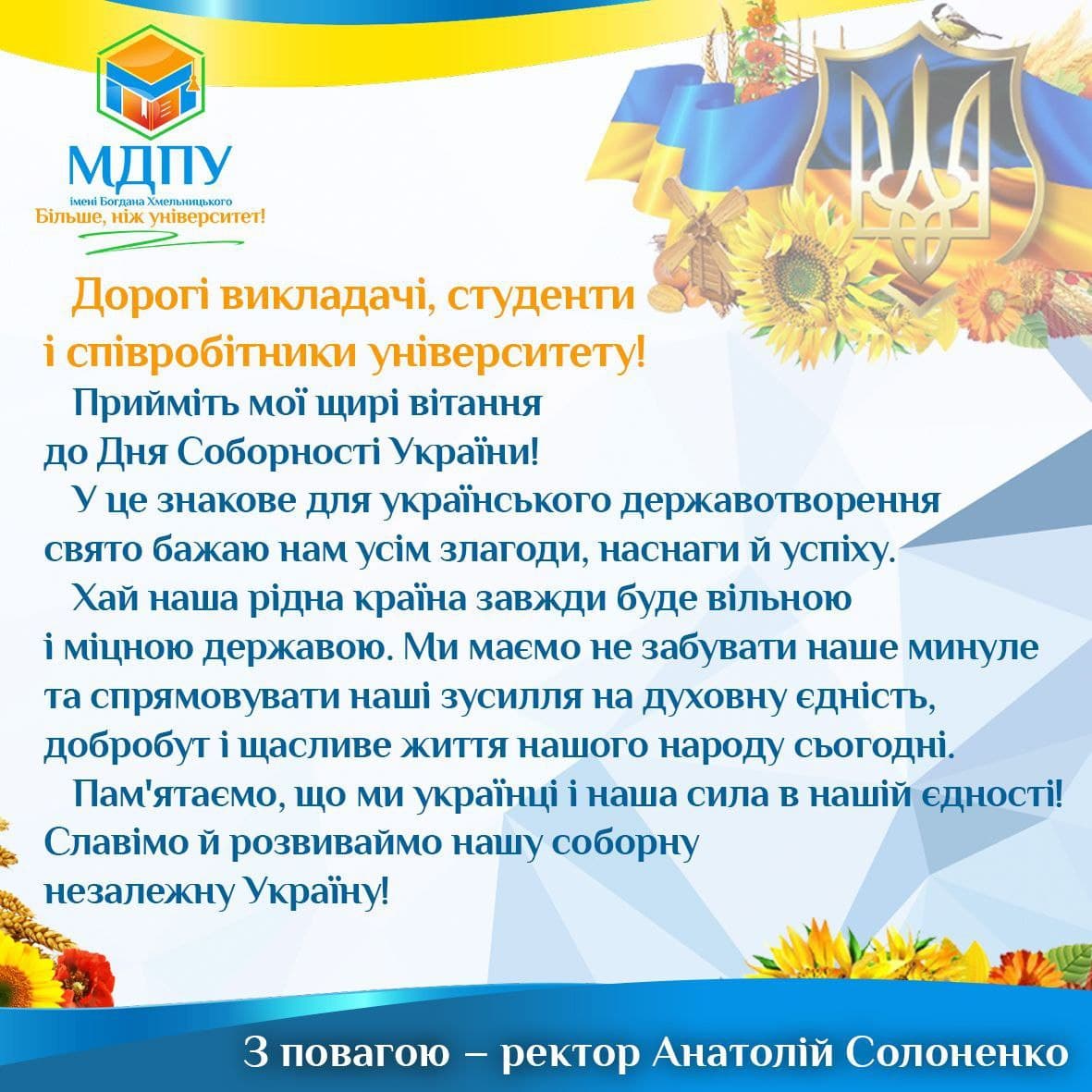 МДПУ
імені Богдана Хмельницького
Більше, ніж університет!

Дорогі викладачі, студенти і співробітники університету!

Прийміть мої щирі вітання до Дня Соборності України!

У це знакове для українського державотворення свято бажаю нам усім злагоди, наснаги й успіху.

Хай наша рідна країна завжди буде вільною і міцною державою. Ми маємо не забувати наше минуле та спрямовувати наші зусилля на духовну єдність, добробут і щасливе життя нашого народу сьогодні.

Пам'ятаємо, що ми українці і наша сила в нашій єдності! Славімо й розвиваймо нашу соборну незалежну Україну!

З повагою – ректор Анатолій Солоненко